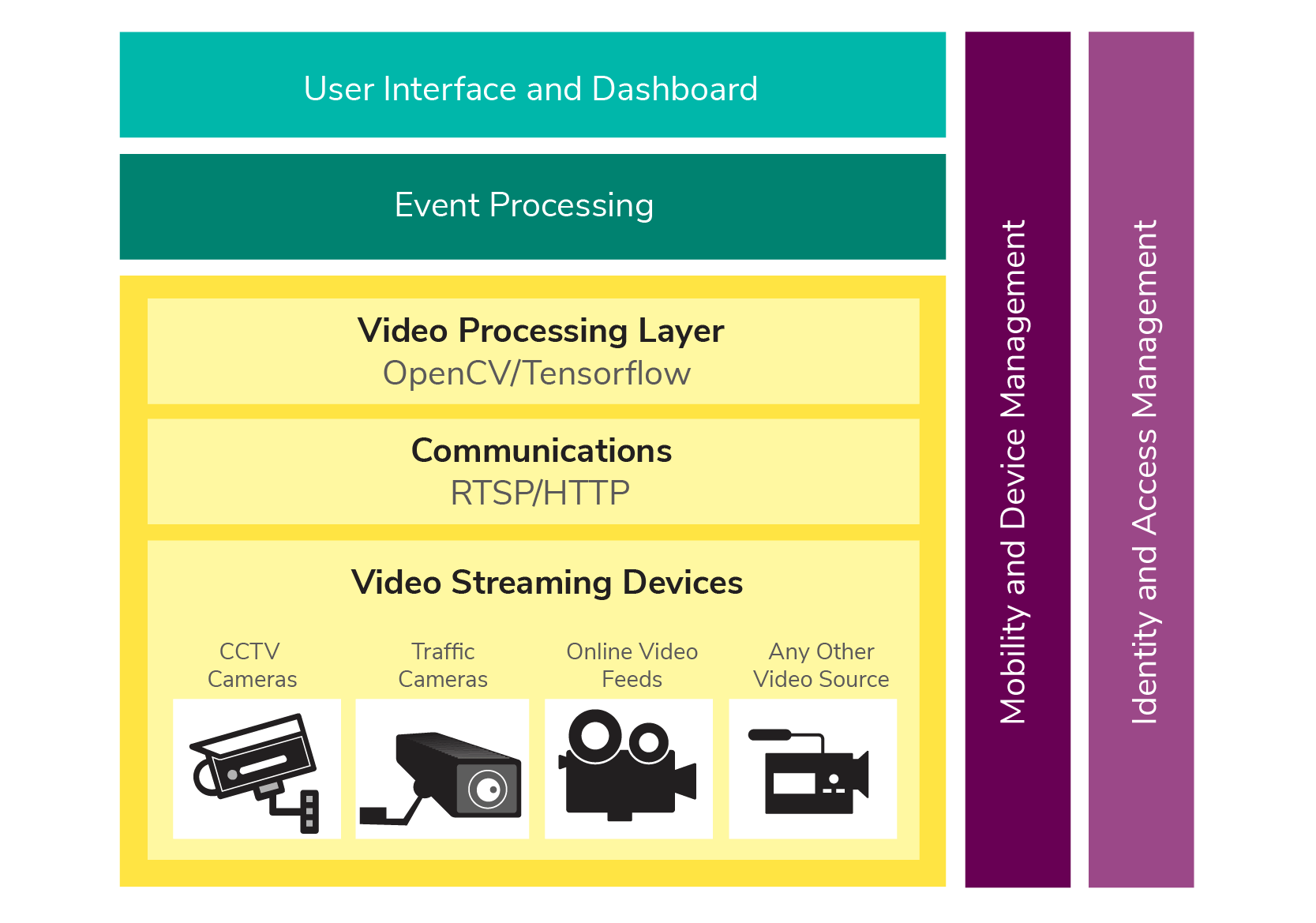 User Interface and Dashboard

Event Processing

Video Processing Layer
OpenCV/Tensorflow

Communications
RTSP/HTTP

Video Streaming Devices

CCTV Cameras

Traffic Cameras

Online Video Feeds

Any Other Video Source

Mobility and Device Management

Identity and Access Management